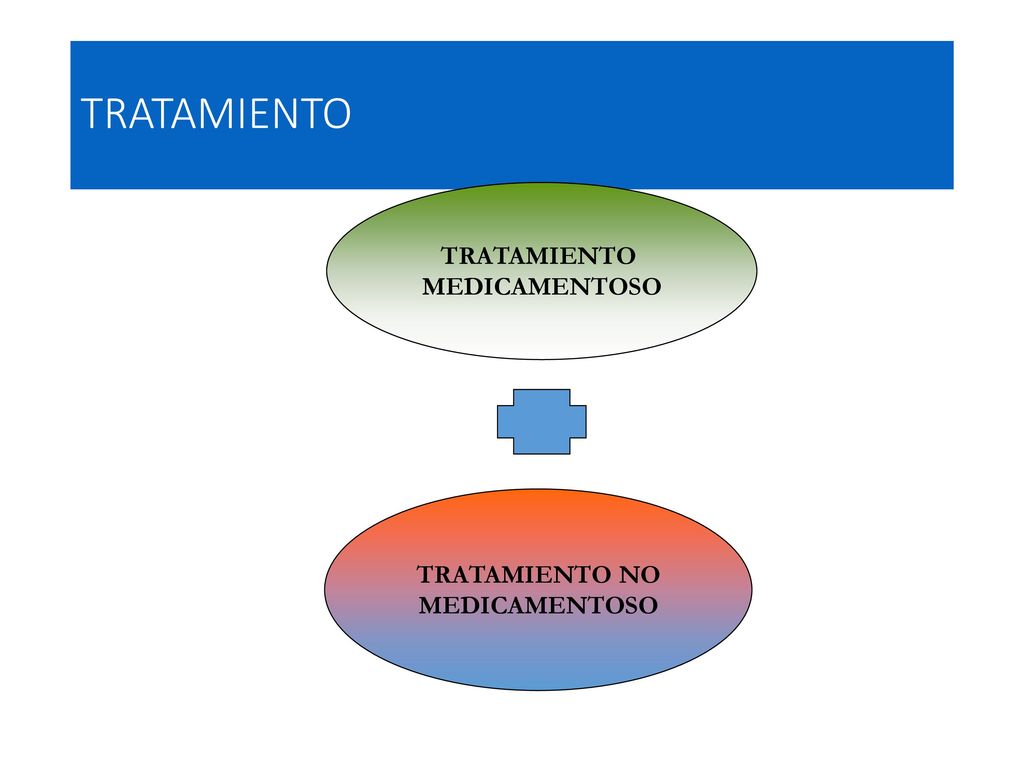 TRATAMIENTO

TRATAMIENTO MEDICAMENTOSO

TRATAMIENTO NO MEDICAMENTOSO